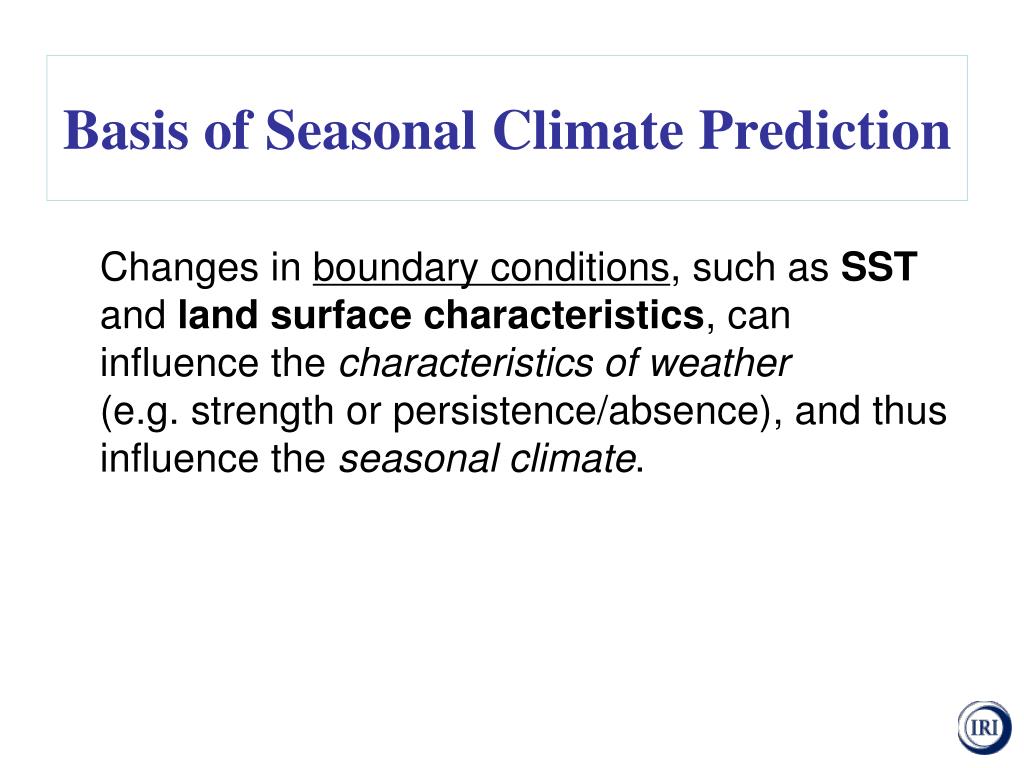 Basis of Seasonal Climate Prediction

Changes in boundary conditions, such as SST and land surface characteristics, can influence the characteristics of weather (e.g. strength or persistence/absence), and thus influence the seasonal climate.

IRI